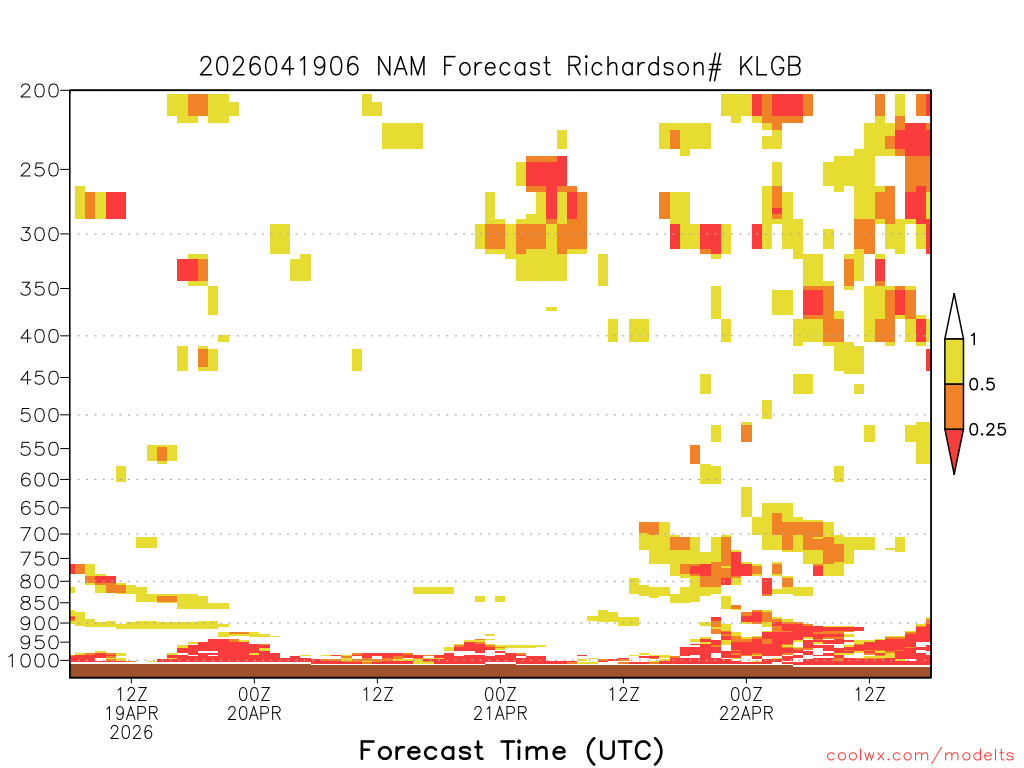 2026041906 NAM Forecast Richardson# KLGB

200
250
300
350
400
450
500
550
600
650
700
750
800
850
900
950
1000

1
0.5
0.25

12Z 19APR 2026
00Z 20APR
12Z
00Z 21APR
12Z
00Z 22APR
12Z

Forecast Time (UTC)

coolwx.com/modelts